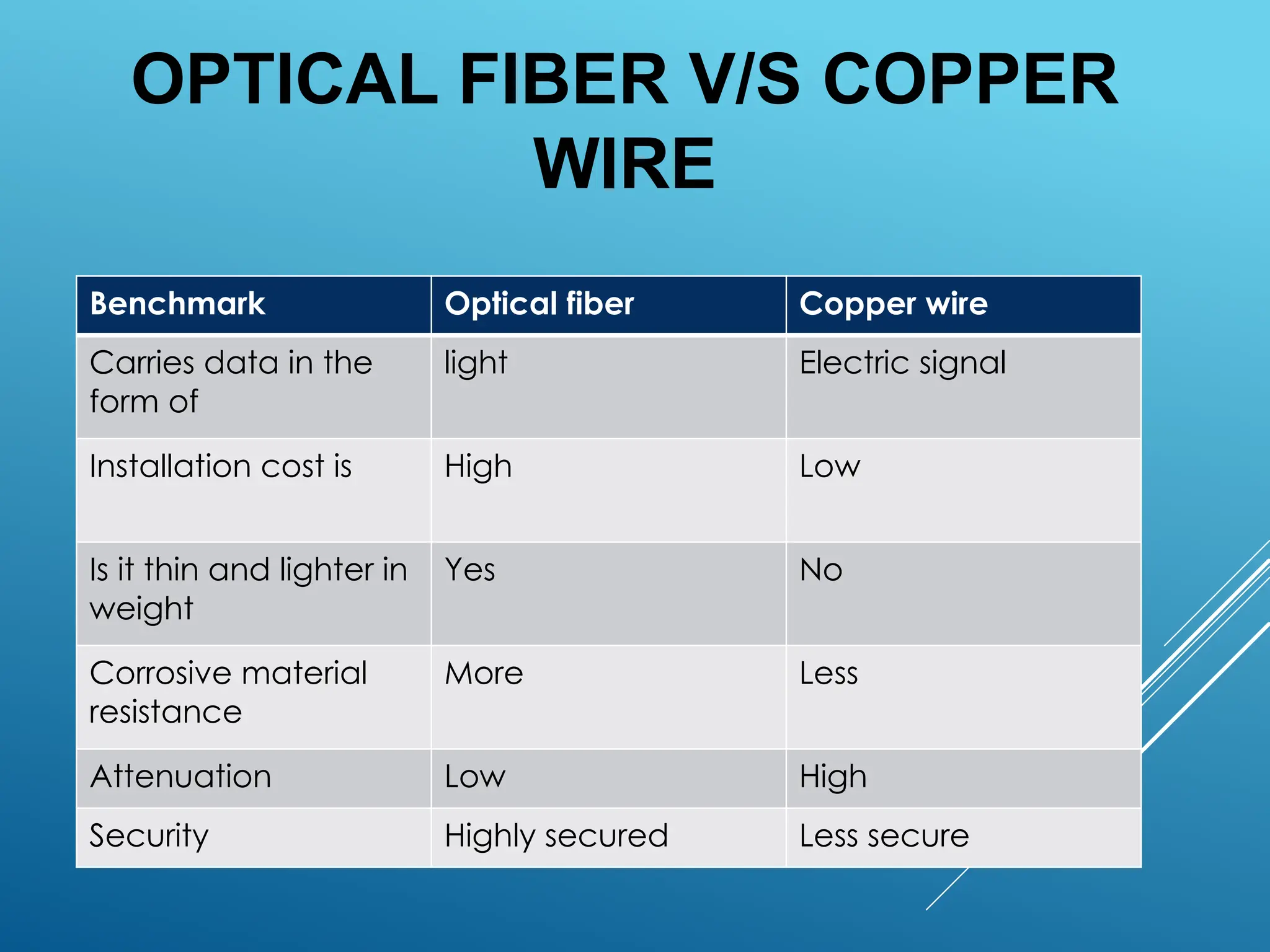 OPTICAL FIBER V/S COPPER WIRE

| Benchmark | Optical fiber | Copper wire |
|---|---|---|
| Carries data in the form of | light | Electric signal |
| Installation cost is | High | Low |
| Is it thin and lighter in weight | Yes | No |
| Corrosive material resistance | More | Less |
| Attenuation | Low | High |
| Security | Highly secured | Less secure |